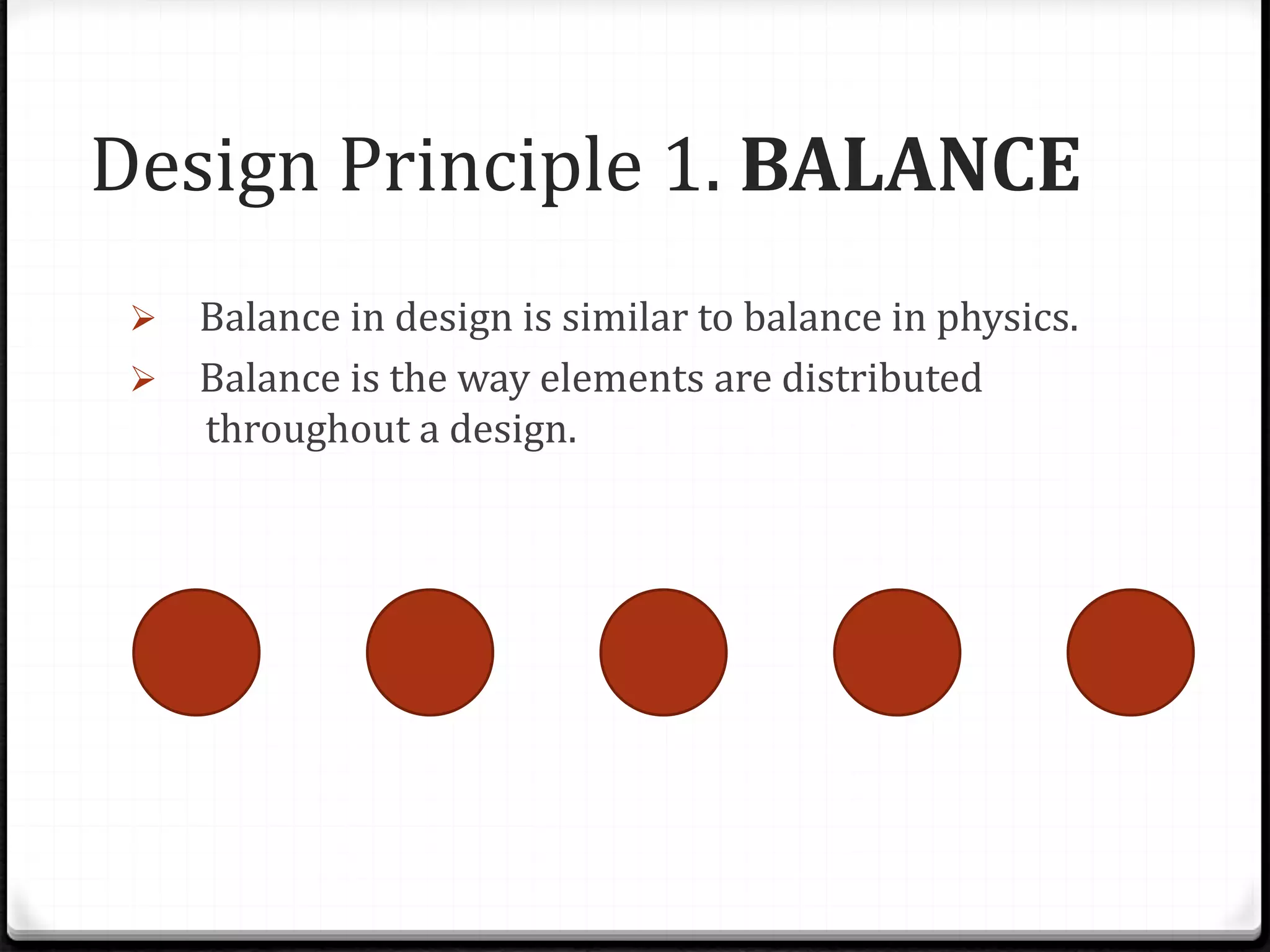 Design Principle 1. BALANCE

➢ Balance in design is similar to balance in physics.
➢ Balance is the way elements are distributed throughout a design.